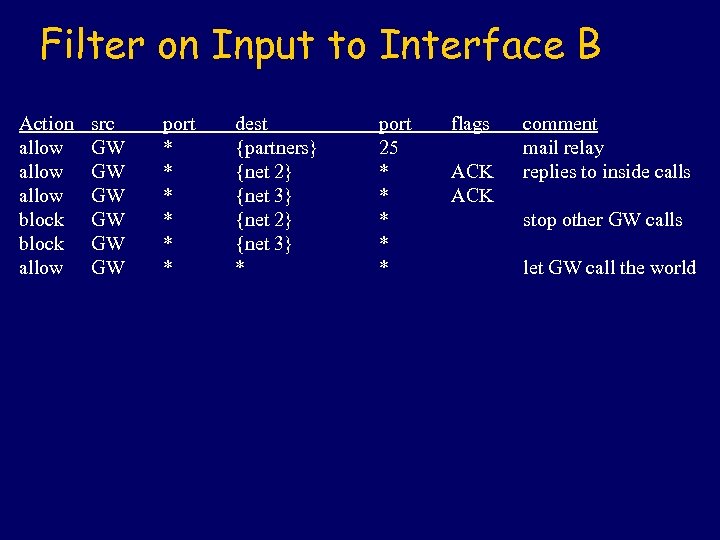 Filter on Input to Interface B

| Action | src | port | dest | port | flags | comment |
|---|---|---|---|---|---|---|
| allow | GW | * | {partners} | 25 | | mail relay |
| allow | GW | * | {net 2} | * | ACK | replies to inside calls |
| allow | GW | * | {net 3} | * | ACK | |
| block | GW | * | {net 2} | * | | stop other GW calls |
| block | GW | * | {net 3} | * | | |
| allow | GW | * | * | * | | let GW call the world |